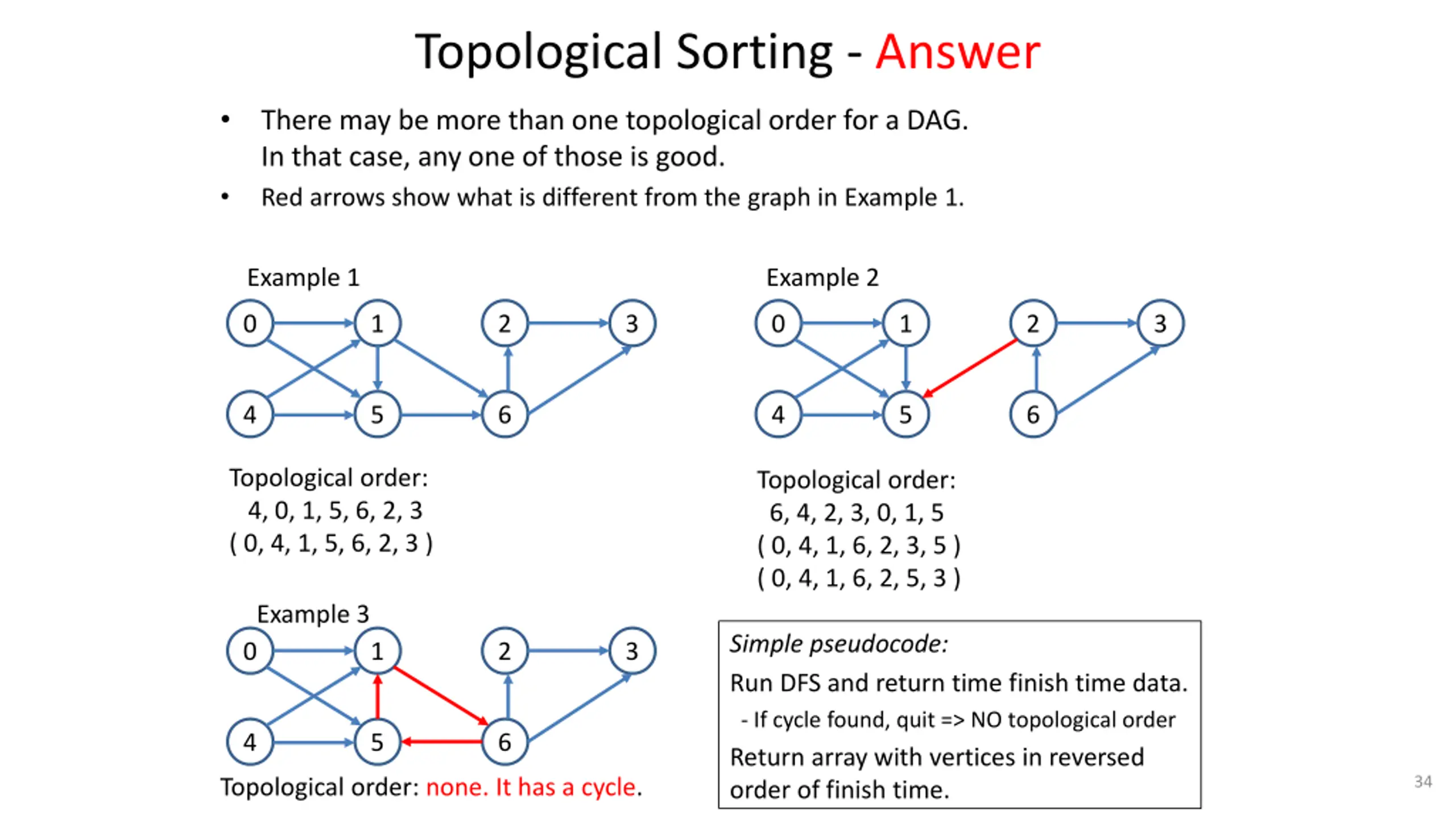 Topological Sorting - Answer

• There may be more than one topological order for a DAG. In that case, any one of those is good.

• Red arrows show what is different from the graph in Example 1.

Example 1

0 1 2 3
4 5 6

Topological order:
4, 0, 1, 5, 6, 2, 3
( 0, 4, 1, 5, 6, 2, 3 )

Example 2

0 1 2 3
4 5 6

Topological order:
6, 4, 2, 3, 0, 1, 5
( 0, 4, 1, 6, 2, 3, 5 )
( 0, 4, 1, 6, 2, 5, 3 )

Example 3

0 1 2 3
4 5 6

Topological order: none. It has a cycle.

Simple pseudocode:
Run DFS and return time finish time data.
- If cycle found, quit => NO topological order
Return array with vertices in reversed order of finish time.

34